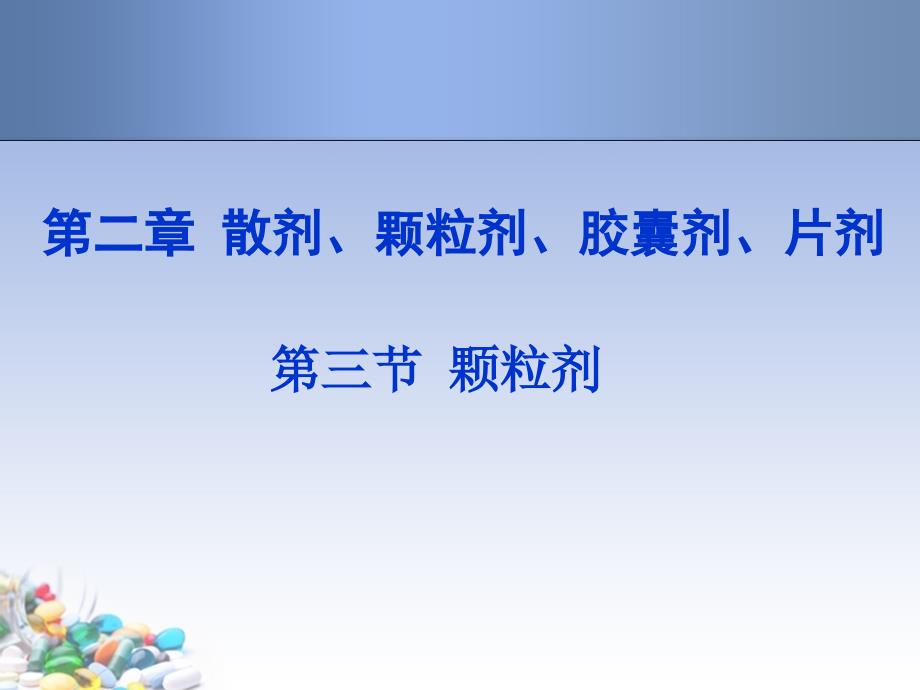 第二章 散剂、颗粒剂、胶囊剂、片剂

第三节 颗粒剂